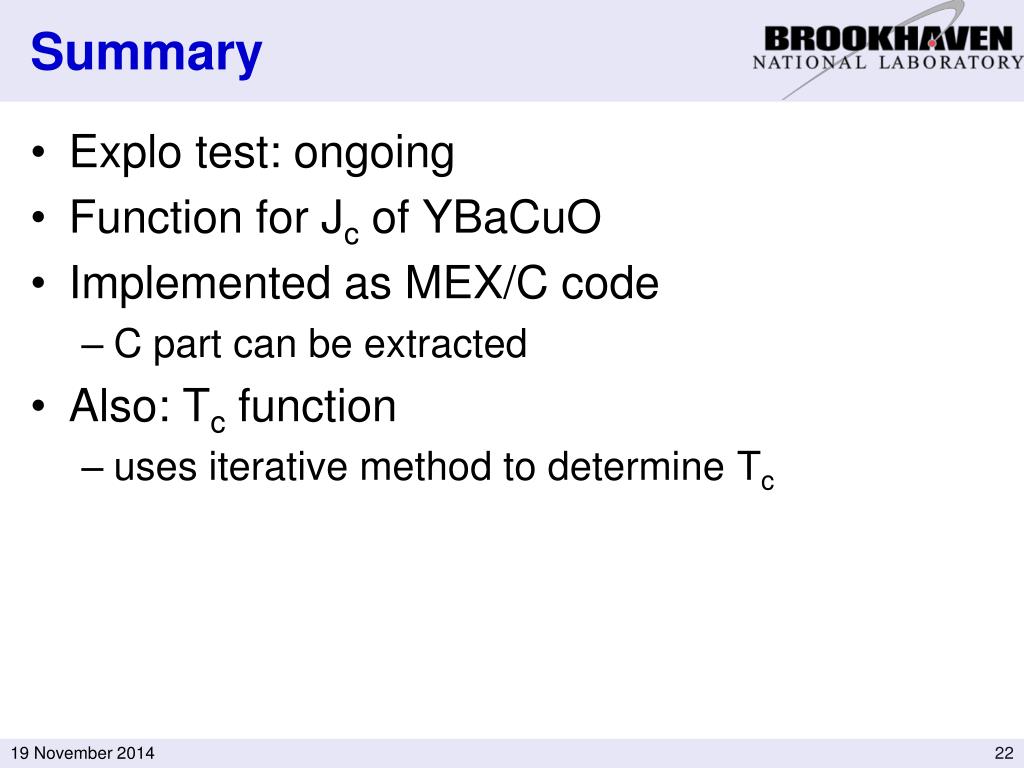 Summary

BROOKHAVEN
NATIONAL LABORATORY

• Explo test: ongoing
• Function for $J_c$ of YBaCuO
• Implemented as MEX/C code
– C part can be extracted
• Also: $T_c$ function
– uses iterative method to determine $T_c$

19 November 2014

22